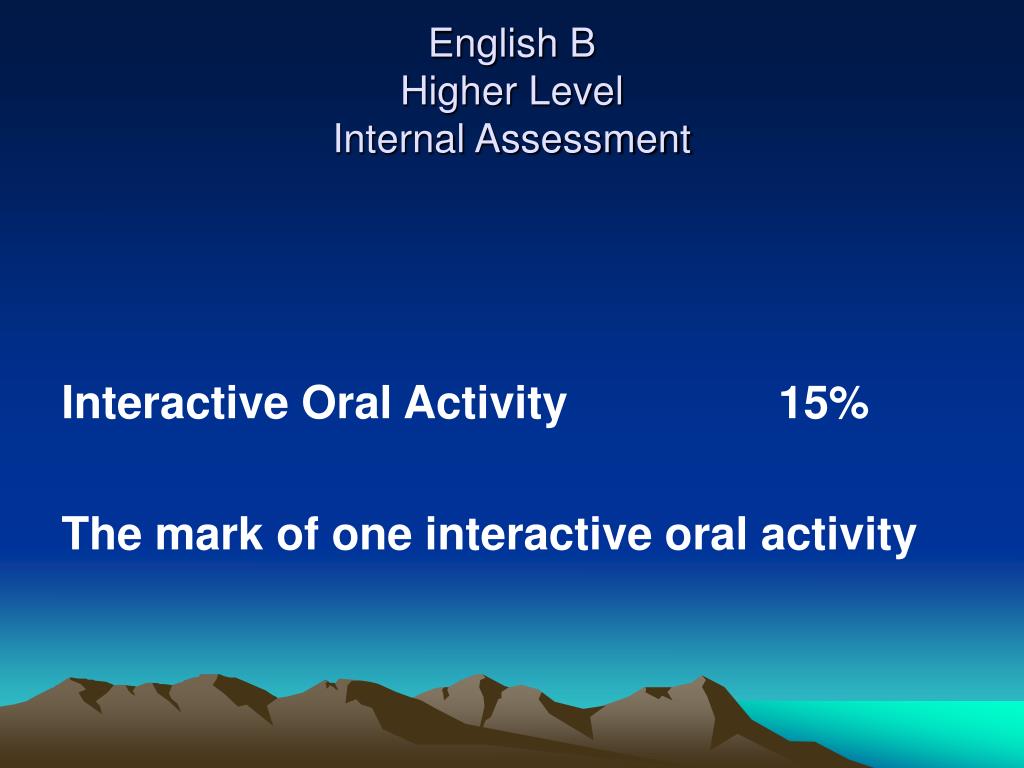 English B
Higher Level
Internal Assessment

Interactive Oral Activity 15%

The mark of one interactive oral activity